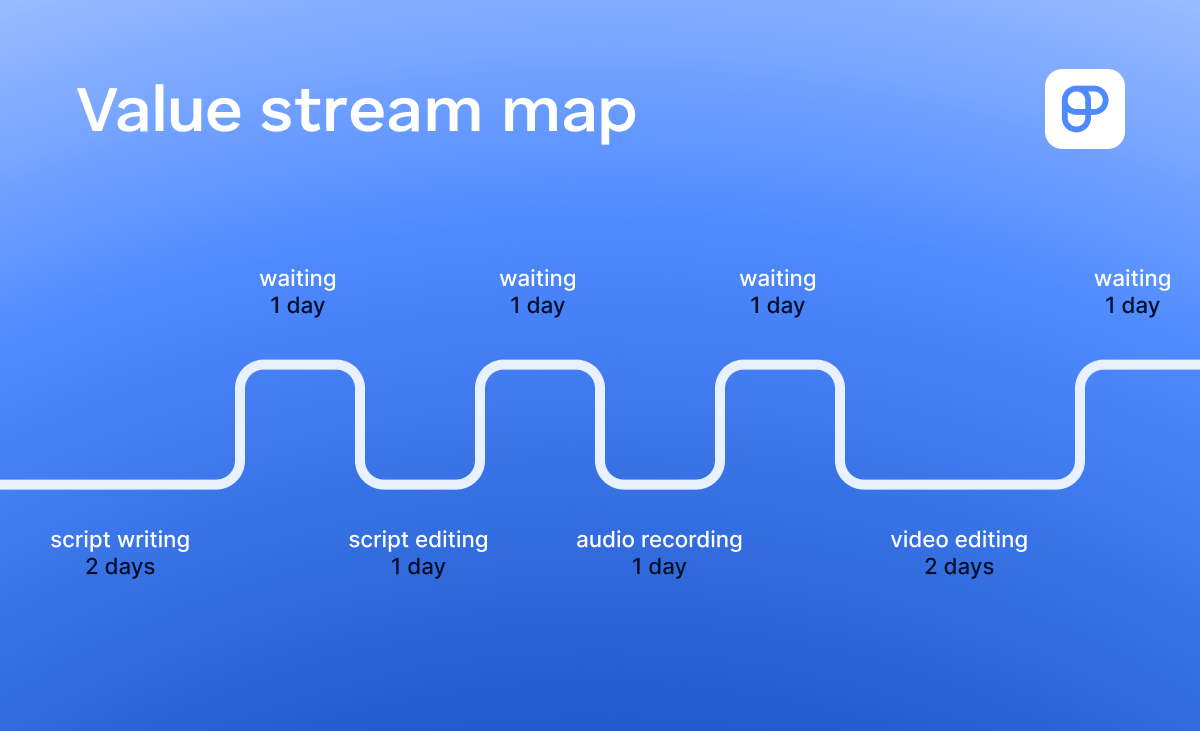 Value stream map

waiting
1 day

waiting
1 day

waiting
1 day

waiting
1 day

script writing
2 days

script editing
1 day

audio recording
1 day

video editing
2 days